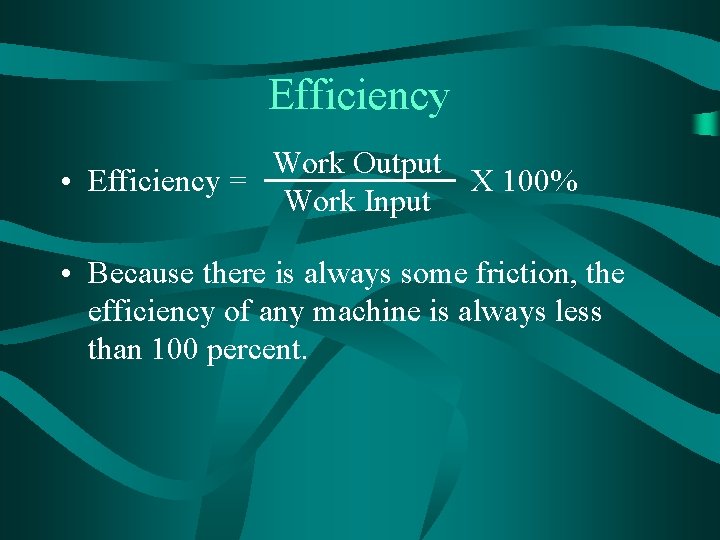 Efficiency

• Efficiency = $\frac{\text{Work Output}}{\text{Work Input}}$ X 100%

• Because there is always some friction, the efficiency of any machine is always less than 100 percent.